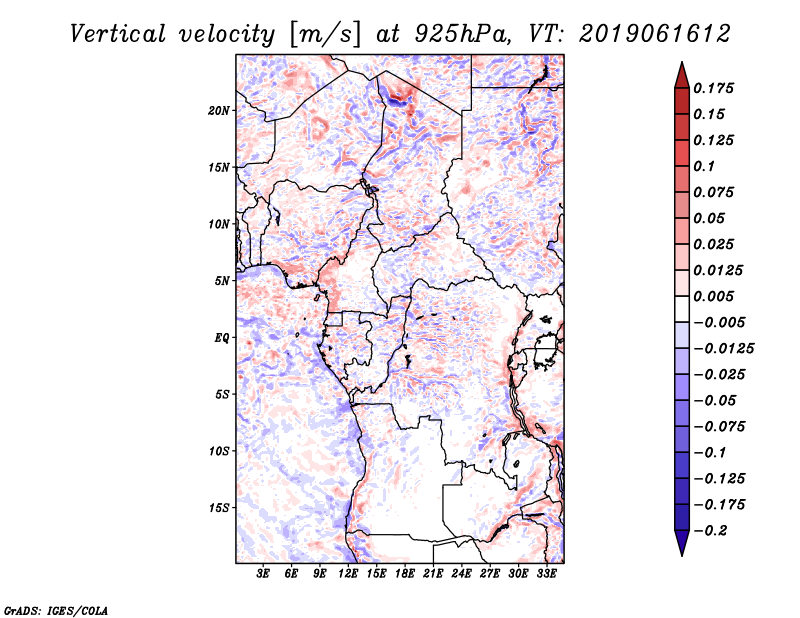 Vertical velocity [m/s] at 925hPa, VT: 2019061612

20N
15N
10N
5N
EQ
5S
10S
15S

3E 6E 9E 12E 15E 18E 21E 24E 27E 30E 33E

0.175
0.15
0.125
0.1
0.075
0.05
0.025
0.0125
0.005
−0.005
−0.0125
−0.025
−0.05
−0.075
−0.1
−0.125
−0.175
−0.2

GrADS: IGES/COLA